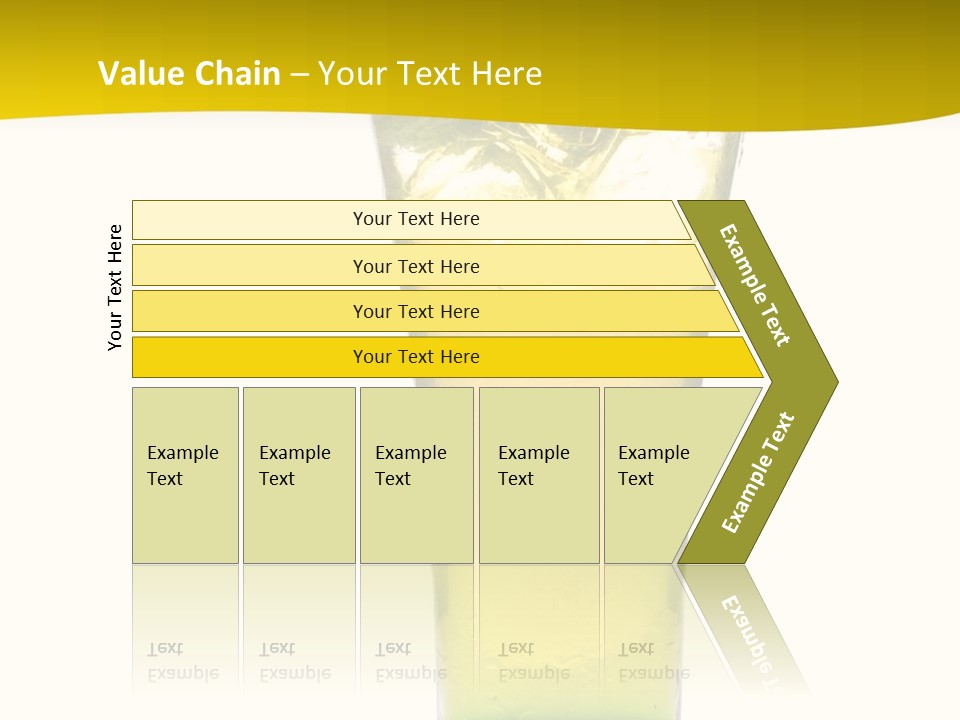 Value Chain – Your Text Here

Your Text Here

Your Text Here

Your Text Here

Your Text Here

Your Text Here

Example Text

Example Text

Example Text

Example Text

Example Text

Example Text

Example Text